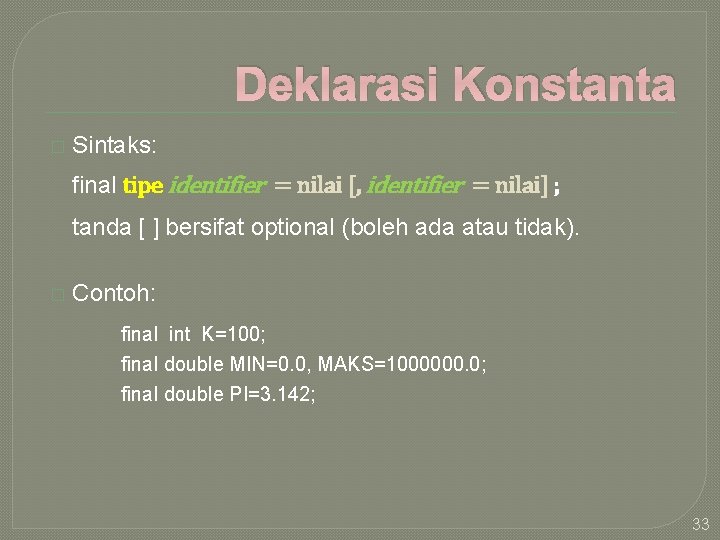 Deklarasi Konstanta

Sintaks:

final tipe identifier = nilai [, identifier = nilai] ;

tanda [ ] bersifat optional (boleh ada atau tidak).

Contoh:

final int K=100;
final double MIN=0.0, MAKS=1000000.0;
final double PI=3.142;

33